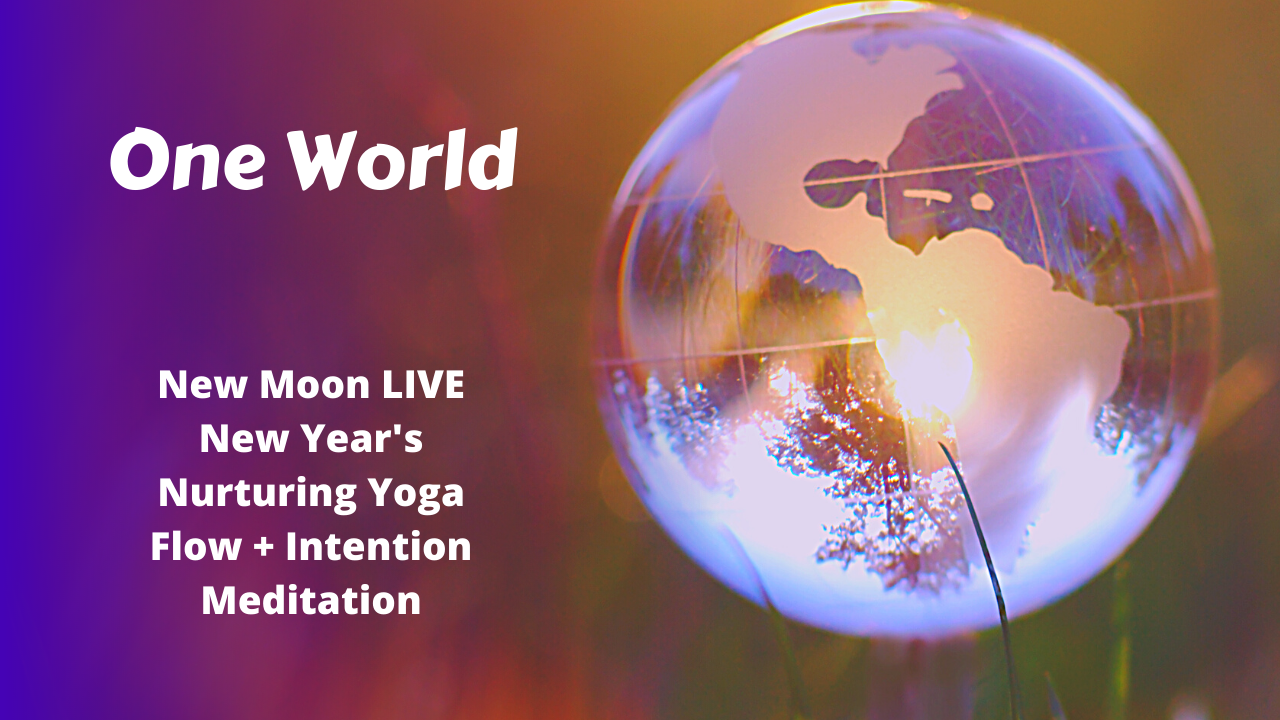 One World

New Moon LIVE New Year's Nurturing Yoga Flow + Intention Meditation